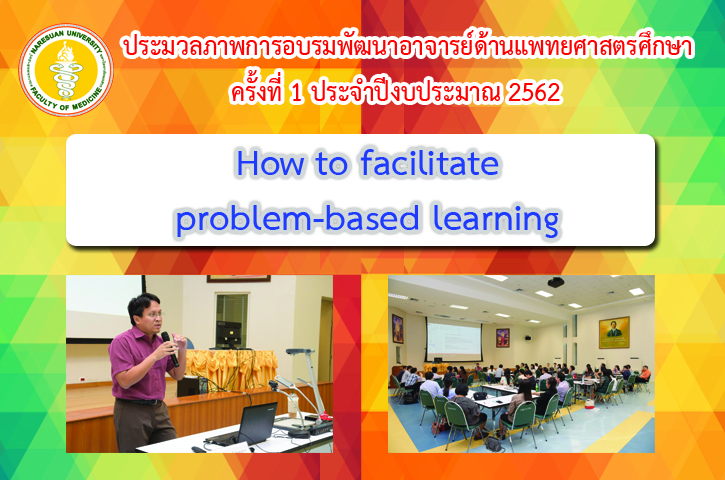 NARESUAN UNIVERSITY
FACULTY OF MEDICINE

ประมวลภาพการอบรมพัฒนาอาจารย์ด้านแพทยศาสตรศึกษา ครั้งที่ 1 ประจำปีงบประมาณ 2562

How to facilitate problem-based learning